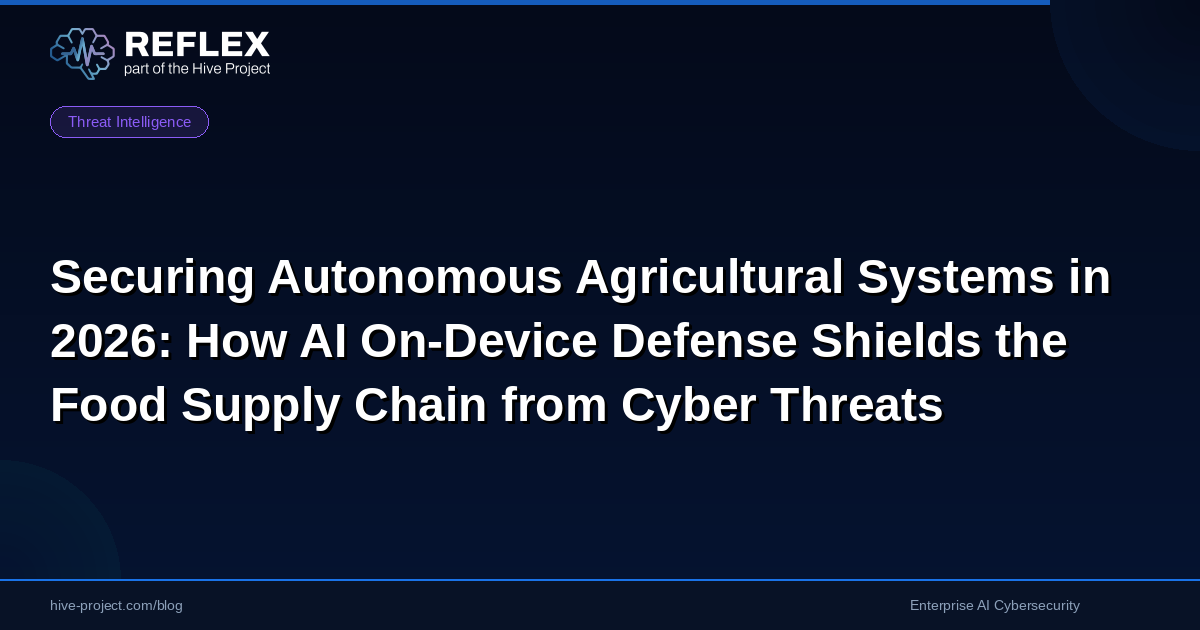 REFLEX
part of the Hive Project

Threat Intelligence

Securing Autonomous Agricultural Systems in 2026: How AI On-Device Defense Shields the Food Supply Chain from Cyber Threats

hive-project.com/blog

Enterprise AI Cybersecurity